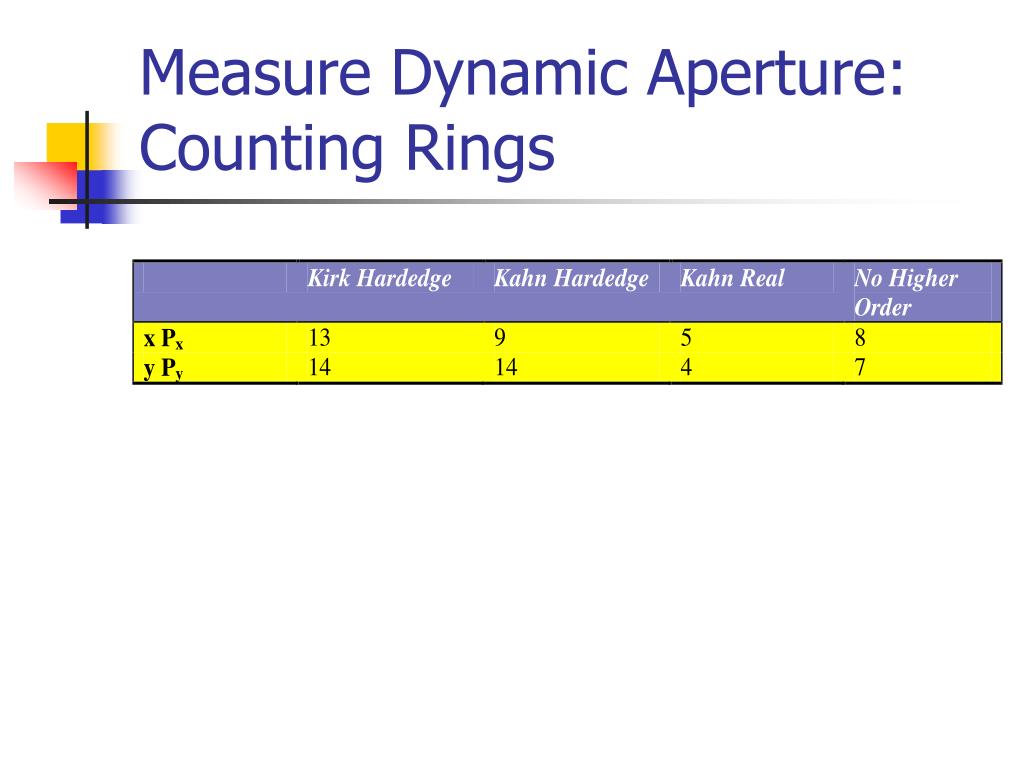 Measure Dynamic Aperture: Counting Rings

| | Kirk Hardedge | Kahn Hardedge | Kahn Real | No Higher Order |
|---|---|---|---|---|
| x $P_x$ | 13 | 9 | 5 | 8 |
| y $P_y$ | 14 | 14 | 4 | 7 |